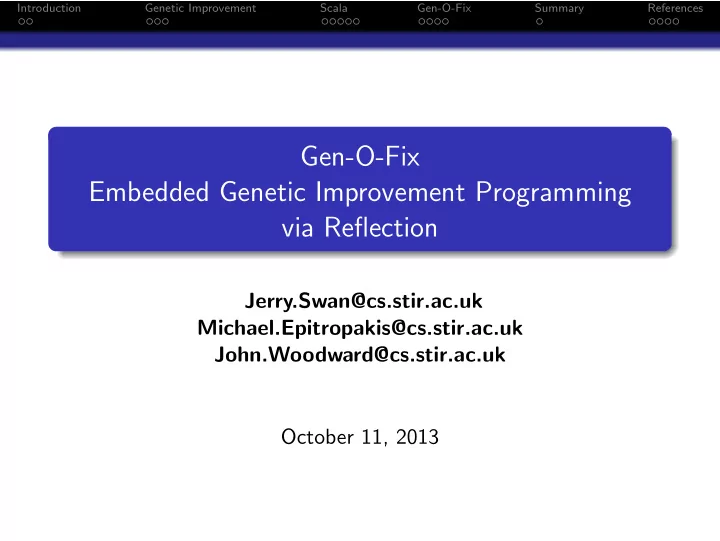 Introduction Genetic Improvement Scala Gen-O-Fix Summary References

Gen-O-Fix
Embedded Genetic Improvement Programming via Reflection

Jerry.Swan@cs.stir.ac.uk
Michael.Epitropakis@cs.stir.ac.uk
John.Woodward@cs.stir.ac.uk

October 11, 2013